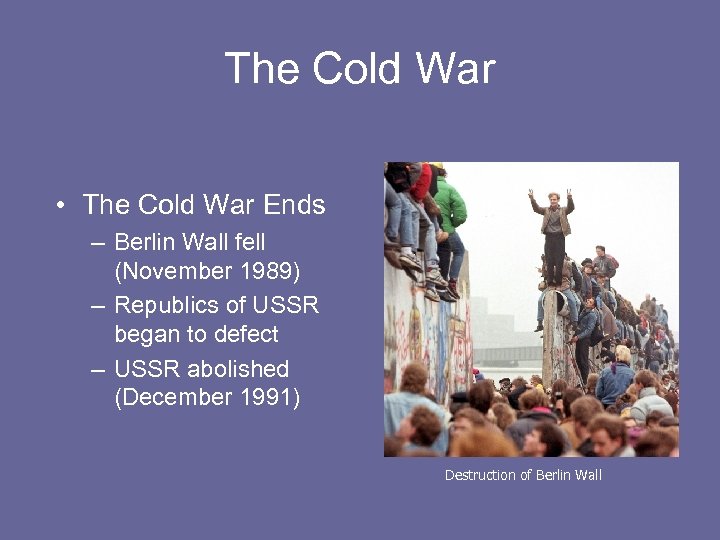 The Cold War

• The Cold War Ends
  – Berlin Wall fell (November 1989)
  – Republics of USSR began to defect
  – USSR abolished (December 1991)

Destruction of Berlin Wall